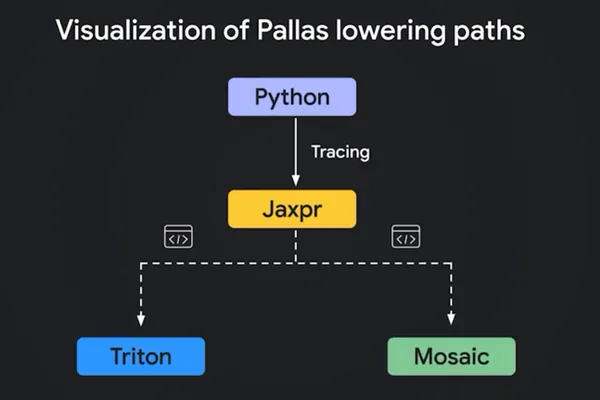 Visualization of Pallas lowering paths

Python

Tracing

Jaxpr

Triton

Mosaic